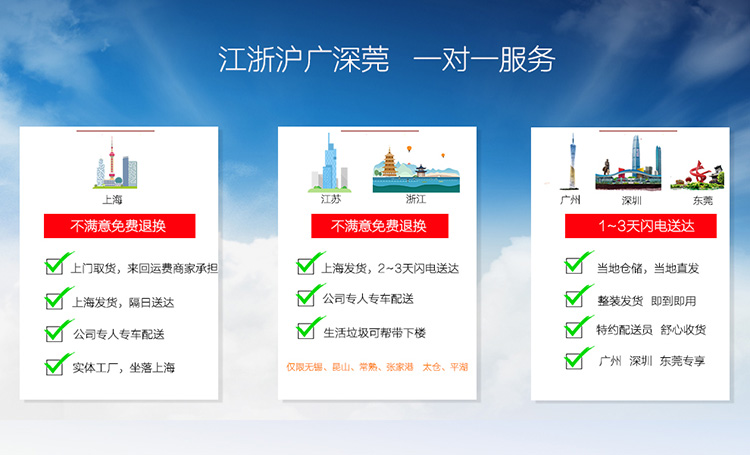 江浙沪广深莞　一对一服务

上海

不满意免费退换

上门取货，来回运费商家承担

上海发货，隔日送达

公司专人专车配送

实体工厂，坐落上海

江苏　浙江

不满意免费退换

上海发货，2~3天闪电送达

公司专人专车配送

生活垃圾可帮带下楼

仅限无锡、昆山、常熟、张家港　太仓、平湖

广州　深圳　东莞

1~3天闪电送达

当地仓储，当地直发

整装发货　即到即用

特约配送员　舒心收货

广州　深圳　东莞专享